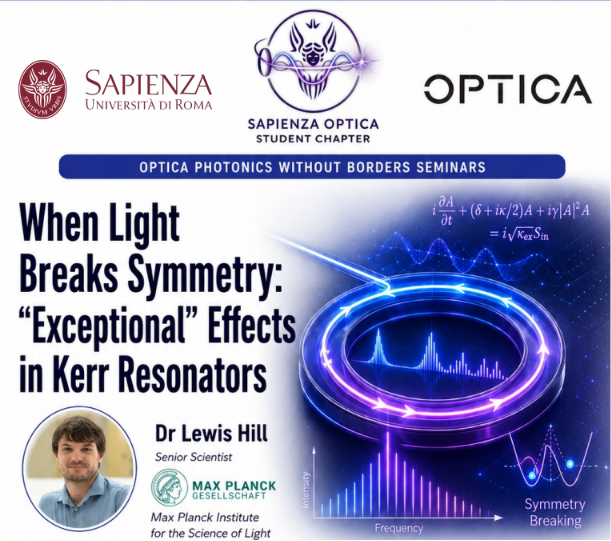 STVDIVM VRBIS

SAPIENZA
UNIVERSITÀ DI ROMA

SAPIENZA OPTICA
STUDENT CHAPTER

OPTICA

OPTICA PHOTONICS WITHOUT BORDERS SEMINARS

When Light Breaks Symmetry: "Exceptional" Effects in Kerr Resonators

$i\frac{\partial A}{\partial t} + (\delta + i\kappa/2)A + i\gamma|A|^2 A = i\sqrt{\kappa_{ex}}S_{in}$

Dr Lewis Hill
Senior Scientist

MAX PLANCK
GESELLSCHAFT

Max Planck Institute for the Science of Light

Intensity

Frequency

Symmetry Breaking